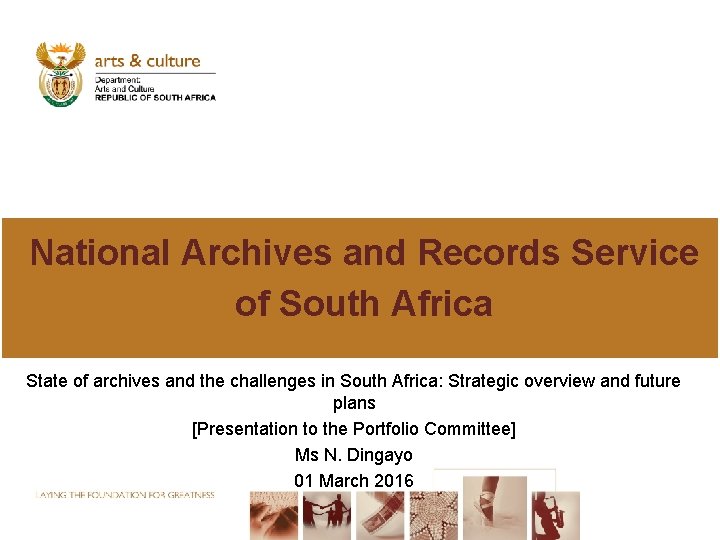 arts & culture
Department:
Arts and Culture
REPUBLIC OF SOUTH AFRICA

National Archives and Records Service of South Africa

State of archives and the challenges in South Africa: Strategic overview and future plans

[Presentation to the Portfolio Committee]

Ms N. Dingayo

01 March 2016

LAYING THE FOUNDATION FOR GREATNESS